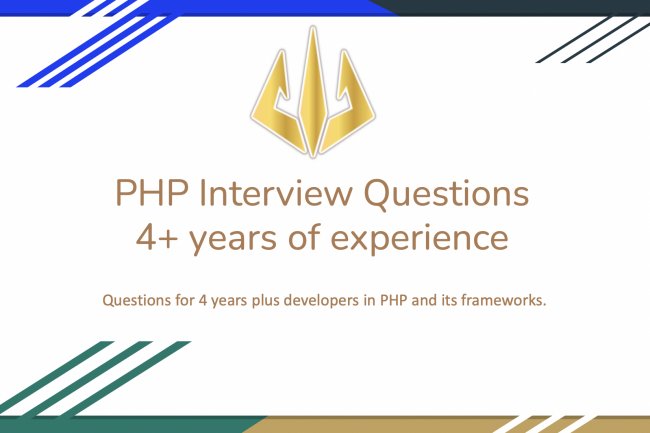 PHP Interview Questions
4+ years of experience

Questions for 4 years plus developers in PHP and its frameworks.